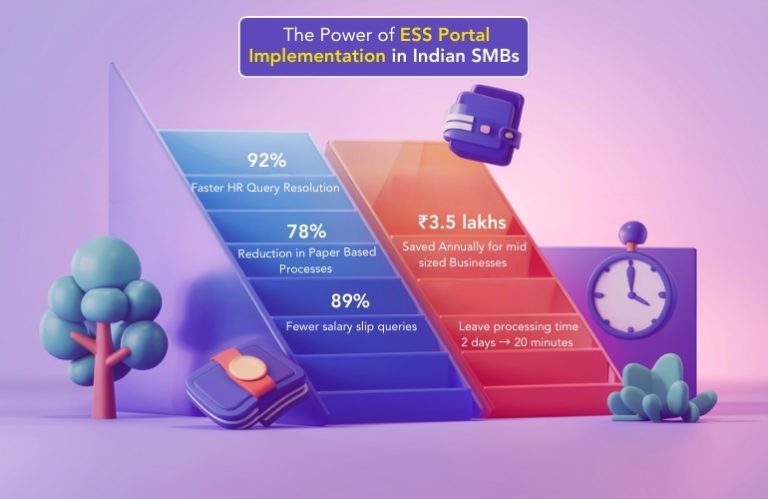 The Power of ESS Portal Implementation in Indian SMBs

92%
Faster HR Query Resolution

78%
Reduction in Paper Based Processes

89%
Fewer salary slip queries

₹3.5 lakhs
Saved Annually for mid sized Businesses

Leave processing time
2 days → 20 minutes